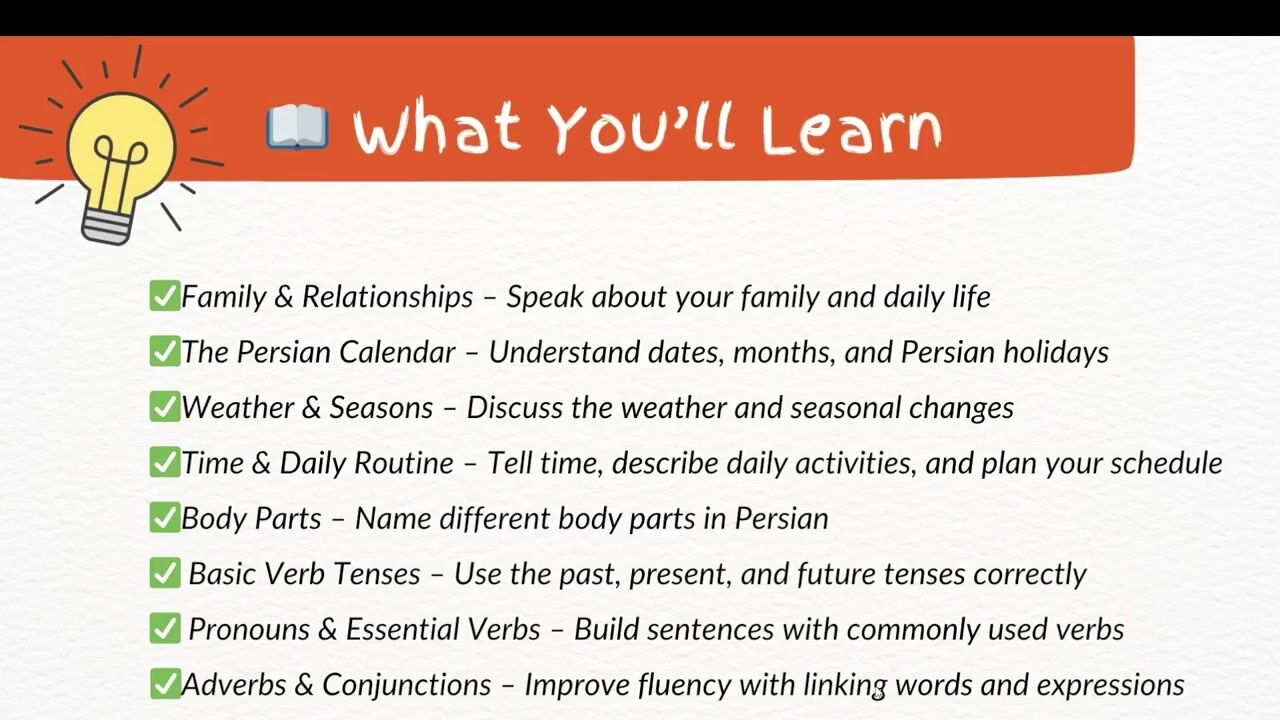 📖 What You'll Learn

✅Family & Relationships – Speak about your family and daily life

✅The Persian Calendar – Understand dates, months, and Persian holidays

✅Weather & Seasons – Discuss the weather and seasonal changes

✅Time & Daily Routine – Tell time, describe daily activities, and plan your schedule

✅Body Parts – Name different body parts in Persian

✅ Basic Verb Tenses – Use the past, present, and future tenses correctly

✅ Pronouns & Essential Verbs – Build sentences with commonly used verbs

✅Adverbs & Conjunctions – Improve fluency with linking words and expressions